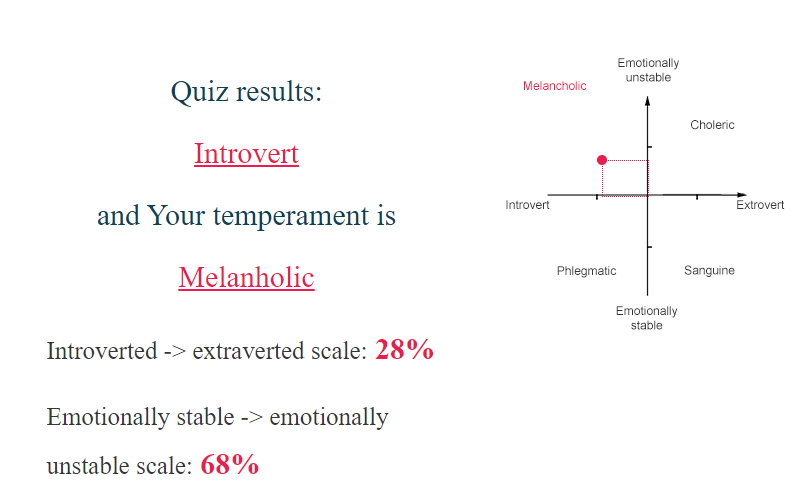 Quiz results:

Introvert

and Your temperament is

Melanholic

Introverted -> extraverted scale: 28%

Emotionally stable -> emotionally unstable scale: 68%

Emotionally unstable

Melancholic

Choleric

Introvert

Extrovert

Phlegmatic

Sanguine

Emotionally stable